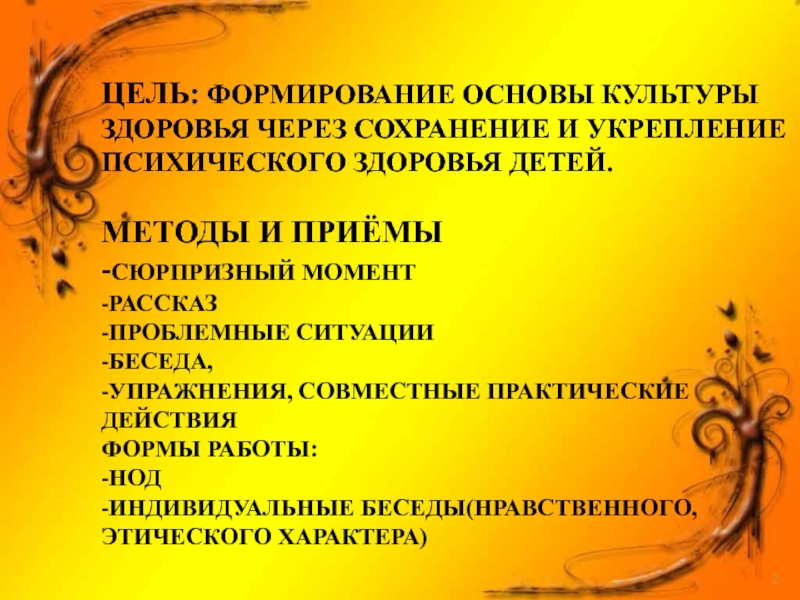 ЦЕЛЬ: ФОРМИРОВАНИЕ ОСНОВЫ КУЛЬТУРЫ ЗДОРОВЬЯ ЧЕРЕЗ СОХРАНЕНИЕ И УКРЕПЛЕНИЕ ПСИХИЧЕСКОГО ЗДОРОВЬЯ ДЕТЕЙ.

МЕТОДЫ И ПРИЁМЫ
-СЮРПРИЗНЫЙ МОМЕНТ
-РАССКАЗ
-ПРОБЛЕМНЫЕ СИТУАЦИИ
-БЕСЕДА,
-УПРАЖНЕНИЯ, СОВМЕСТНЫЕ ПРАКТИЧЕСКИЕ ДЕЙСТВИЯ
ФОРМЫ РАБОТЫ:
-НОД
-ИНДИВИДУАЛЬНЫЕ БЕСЕДЫ(НРАВСТВЕННОГО, ЭТИЧЕСКОГО ХАРАКТЕРА)

2